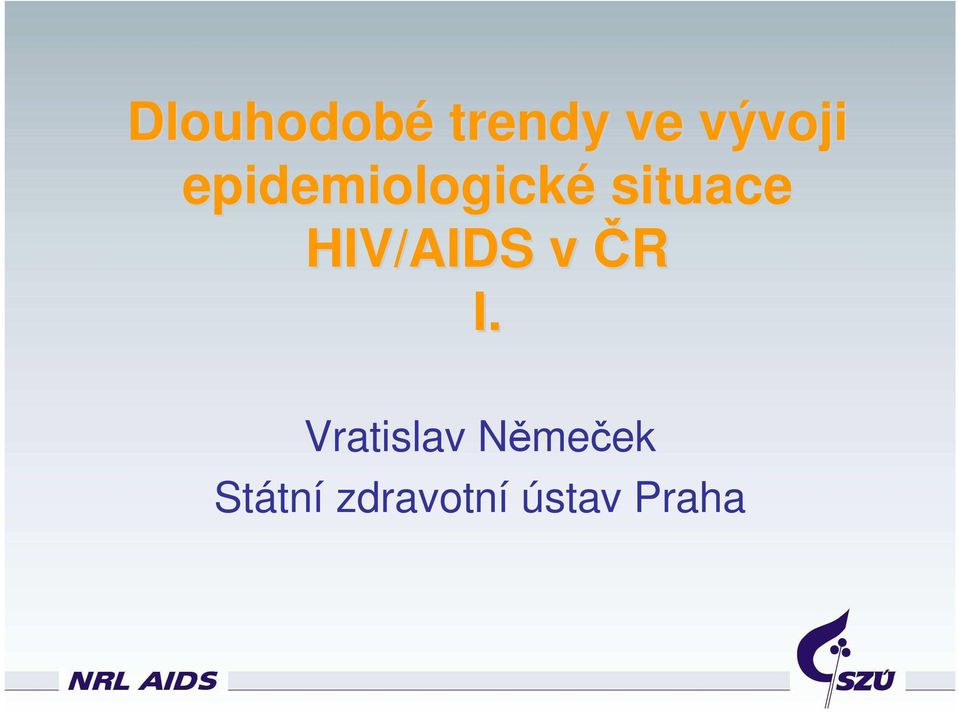 Dlouhodobé trendy ve vývoji epidemiologické situace HIV/AIDS v ČR
I.

Vratislav Němeček
Státní zdravotní ústav Praha

NRL AIDS

SZÚ